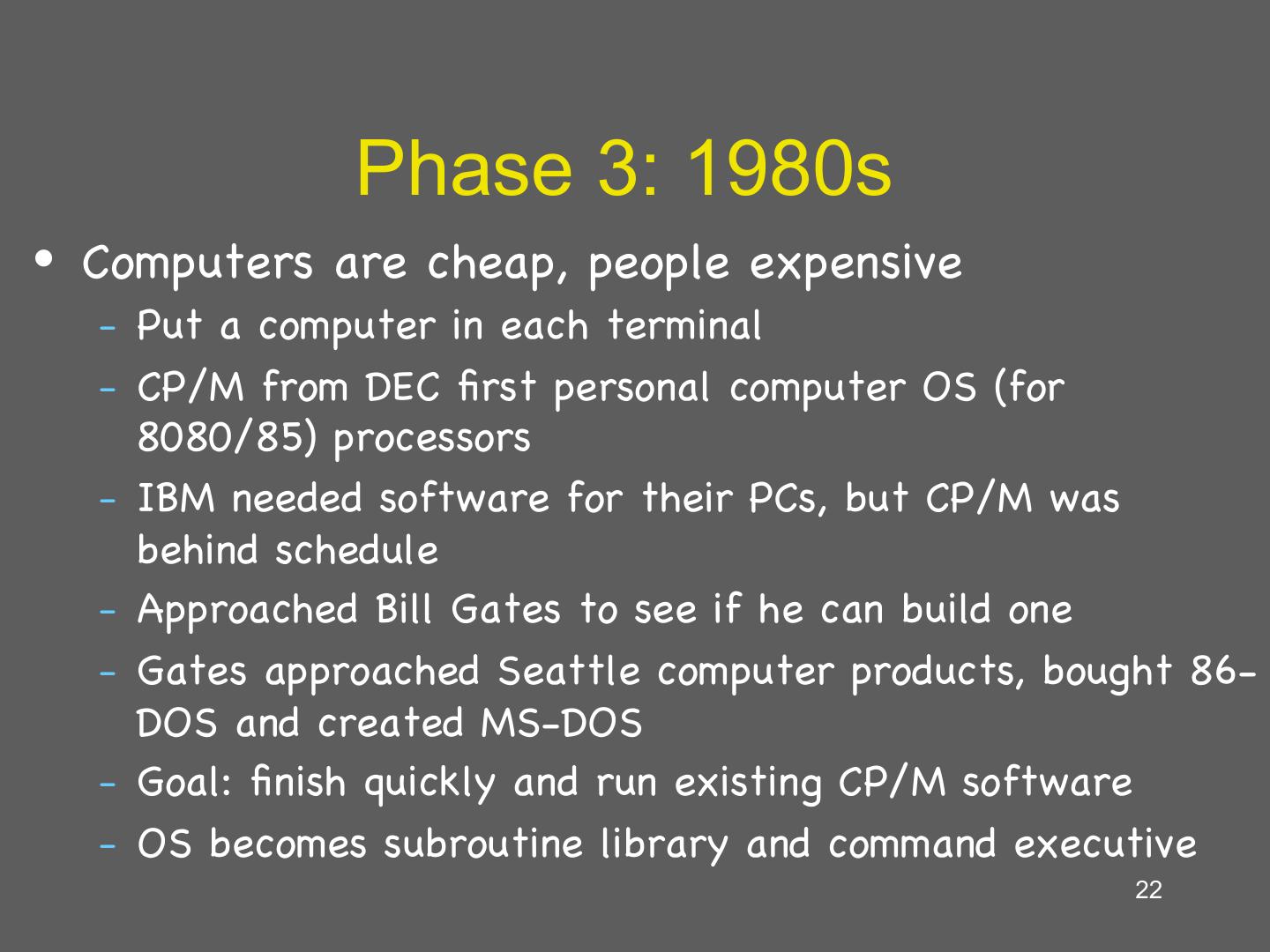 Phase 3: 1980s

• Computers are cheap, people expensive
  - Put a computer in each terminal
  - CP/M from DEC first personal computer OS (for 8080/85) processors
  - IBM needed software for their PCs, but CP/M was behind schedule
  - Approached Bill Gates to see if he can build one
  - Gates approached Seattle computer products, bought 86-DOS and created MS-DOS
  - Goal: finish quickly and run existing CP/M software
  - OS becomes subroutine library and command executive

22